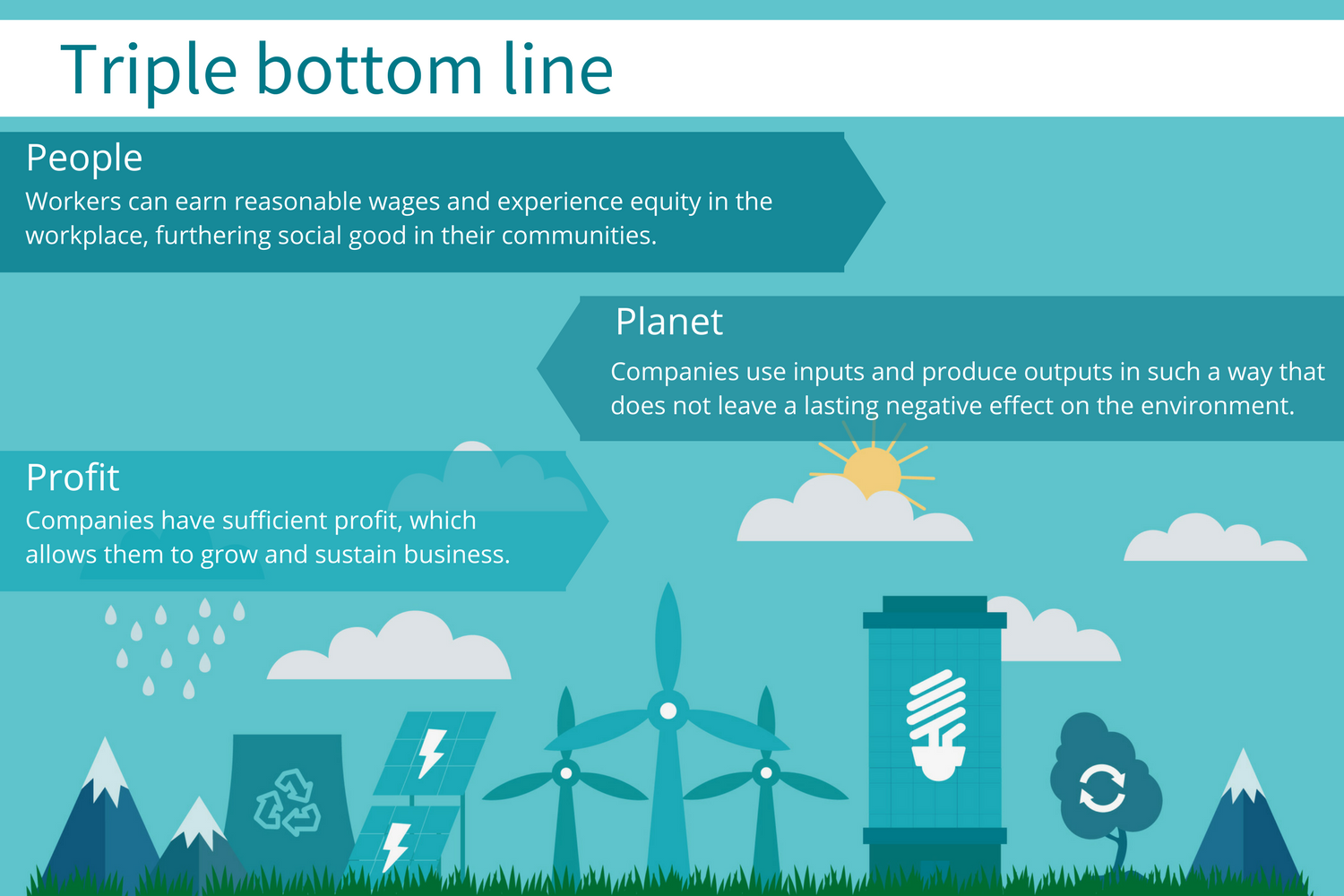 Triple bottom line

People
Workers can earn reasonable wages and experience equity in the workplace, furthering social good in their communities.

Planet
Companies use inputs and produce outputs in such a way that does not leave a lasting negative effect on the environment.

Profit
Companies have sufficient profit, which allows them to grow and sustain business.